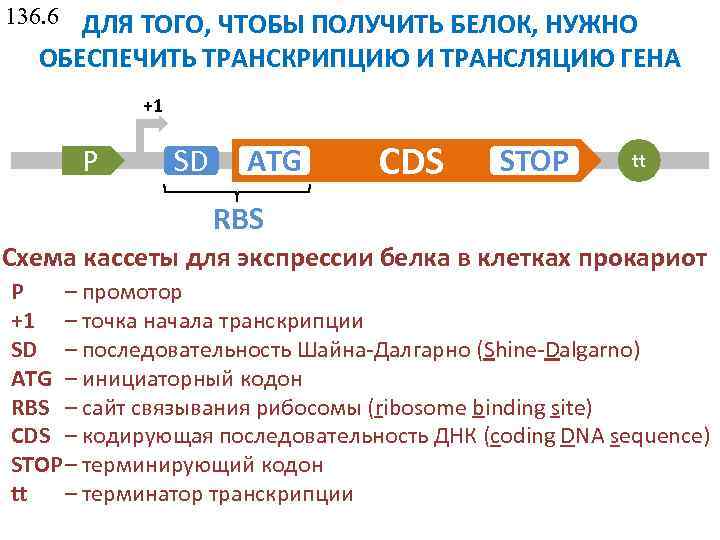 136.6

ДЛЯ ТОГО, ЧТОБЫ ПОЛУЧИТЬ БЕЛОК, НУЖНО ОБЕСПЕЧИТЬ ТРАНСКРИПЦИЮ И ТРАНСЛЯЦИЮ ГЕНА

+1

P SD ATG CDS STOP tt

RBS

Схема кассеты для экспрессии белка в клетках прокариот

P – промотор
+1 – точка начала транскрипции
SD – последовательность Шайна-Далгарно (Shine-Dalgarno)
ATG – инициаторный кодон
RBS – сайт связывания рибосомы (ribosome binding site)
CDS – кодирующая последовательность ДНК (coding DNA sequence)
STOP – терминирующий кодон
tt – терминатор транскрипции